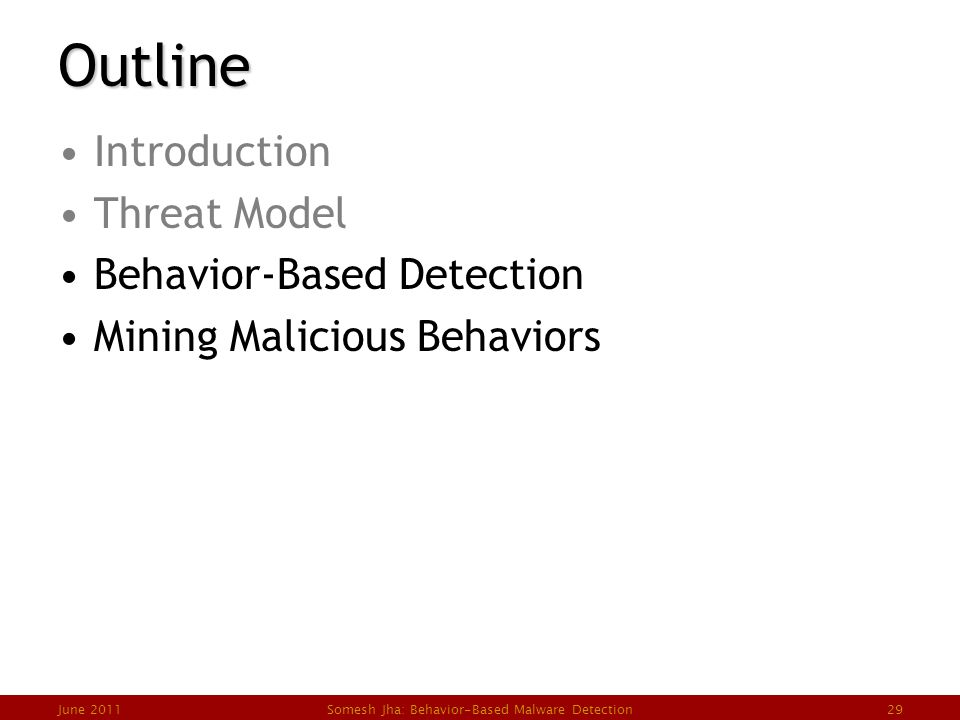 Outline

• Introduction
• Threat Model
• Behavior-Based Detection
• Mining Malicious Behaviors

June 2011 Somesh Jha: Behavior-Based Malware Detection 29